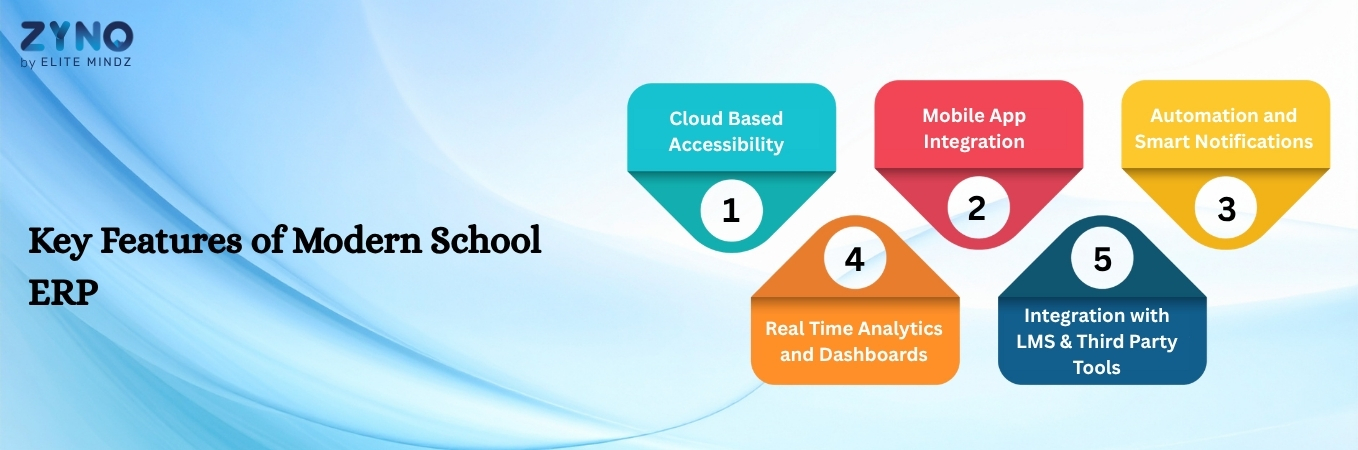 ZYNO
by ELITE MINDZ

Key Features of Modern School ERP

Cloud Based Accessibility
1

Mobile App Integration
2

Automation and Smart Notifications
3

4
Real Time Analytics and Dashboards

5
Integration with LMS & Third Party Tools